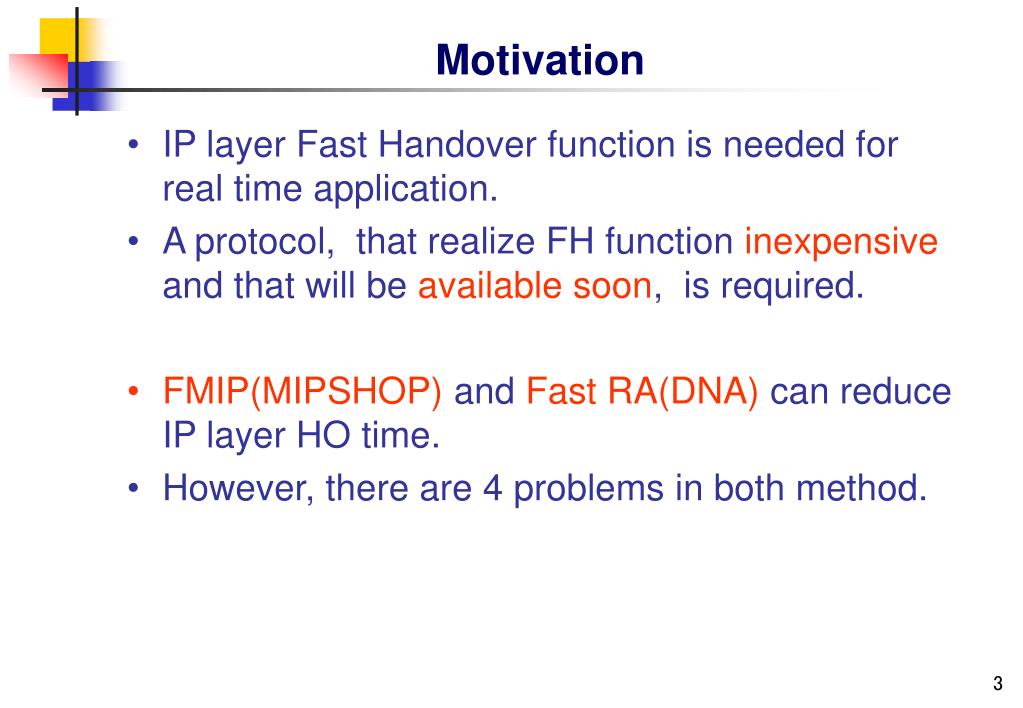 Motivation

• IP layer Fast Handover function is needed for real time application.
• A protocol, that realize FH function inexpensive and that will be available soon, is required.

• FMIP(MIPSHOP) and Fast RA(DNA) can reduce IP layer HO time.
• However, there are 4 problems in both method.

3